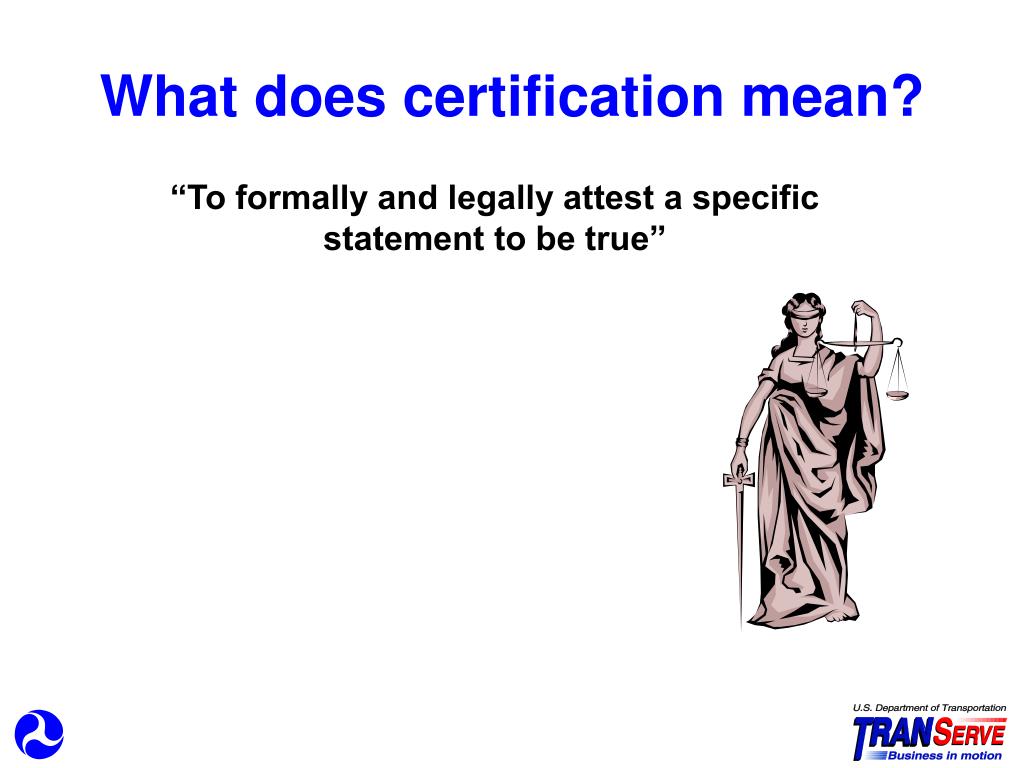 What does certification mean?

“To formally and legally attest a specific statement to be true”

U.S. Department of Transportation
TRANSERVE
Business in motion